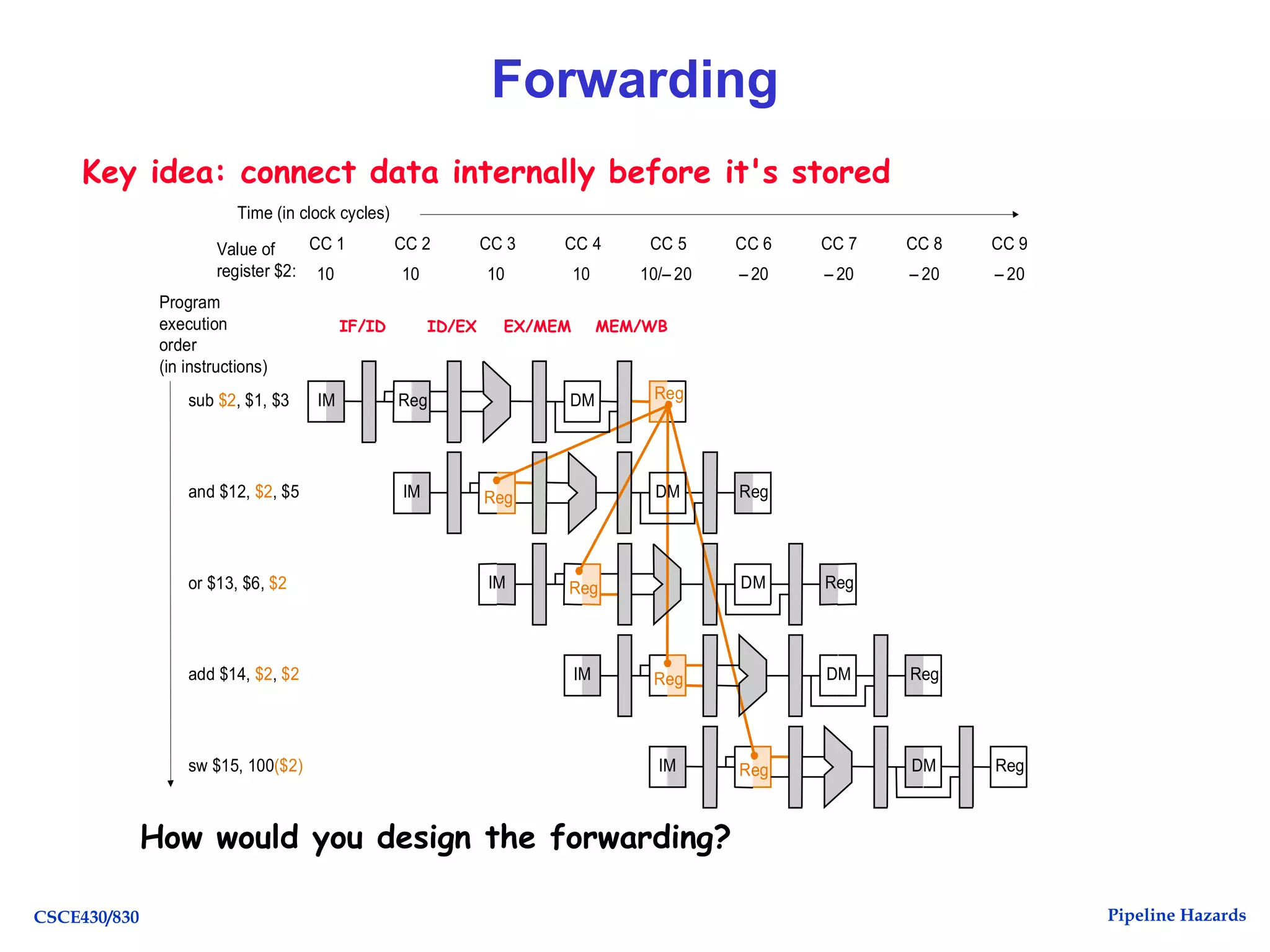 Forwarding

Key idea: connect data internally before it's stored

Time (in clock cycles)

| Value of register \$2: | CC 1 | CC 2 | CC 3 | CC 4 | CC 5 | CC 6 | CC 7 | CC 8 | CC 9 |
|---|---|---|---|---|---|---|---|---|---|
| | 10 | 10 | 10 | 10 | 10/– 20 | – 20 | – 20 | – 20 | – 20 |

Program execution order (in instructions)

IF/ID ID/EX EX/MEM MEM/WB

sub \$2, \$1, \$3 IM Reg DM Reg

and \$12, \$2, \$5 IM Reg DM Reg

or \$13, \$6, \$2 IM Reg DM Reg

add \$14, \$2, \$2 IM Reg DM Reg

sw \$15, 100(\$2) IM Reg DM Reg

How would you design the forwarding?

CSCE430/830

Pipeline Hazards